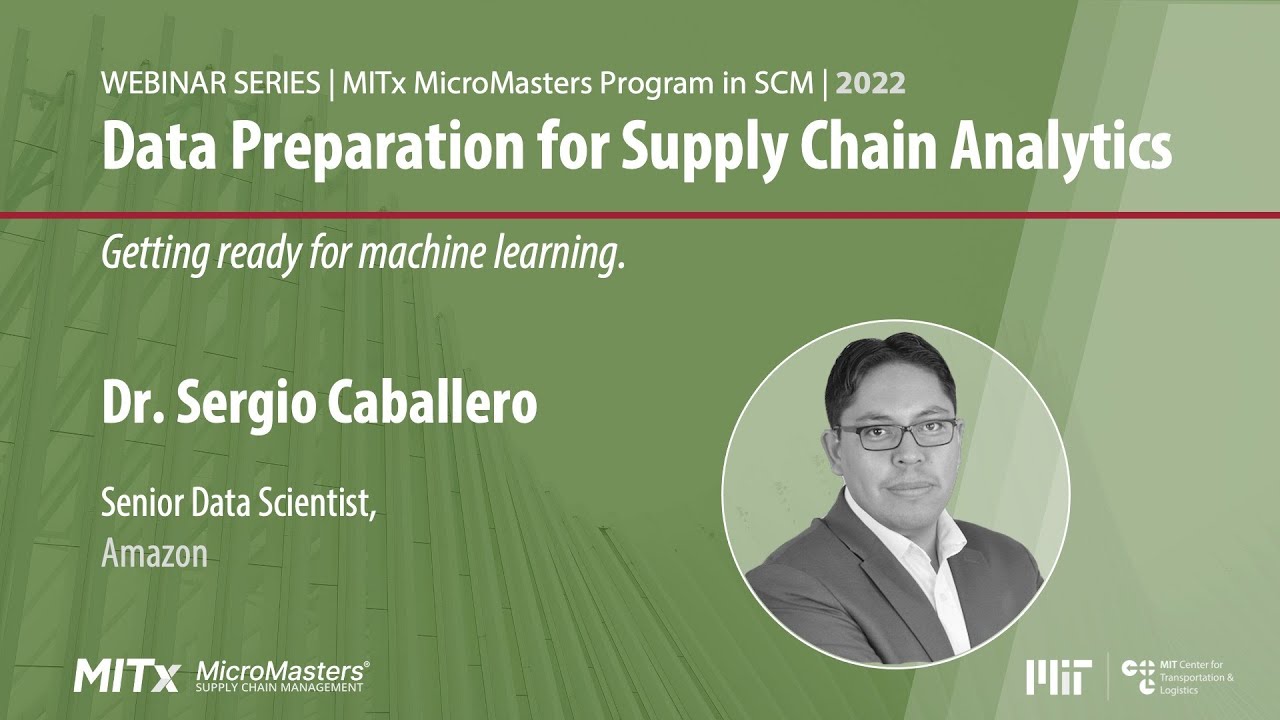 WEBINAR SERIES | MITx MicroMasters Program in SCM | 2022

Data Preparation for Supply Chain Analytics

Getting ready for machine learning.

Dr. Sergio Caballero

Senior Data Scientist,
Amazon

MITx MicroMasters®
SUPPLY CHAIN MANAGEMENT

MIT

MIT Center for Transportation & Logistics